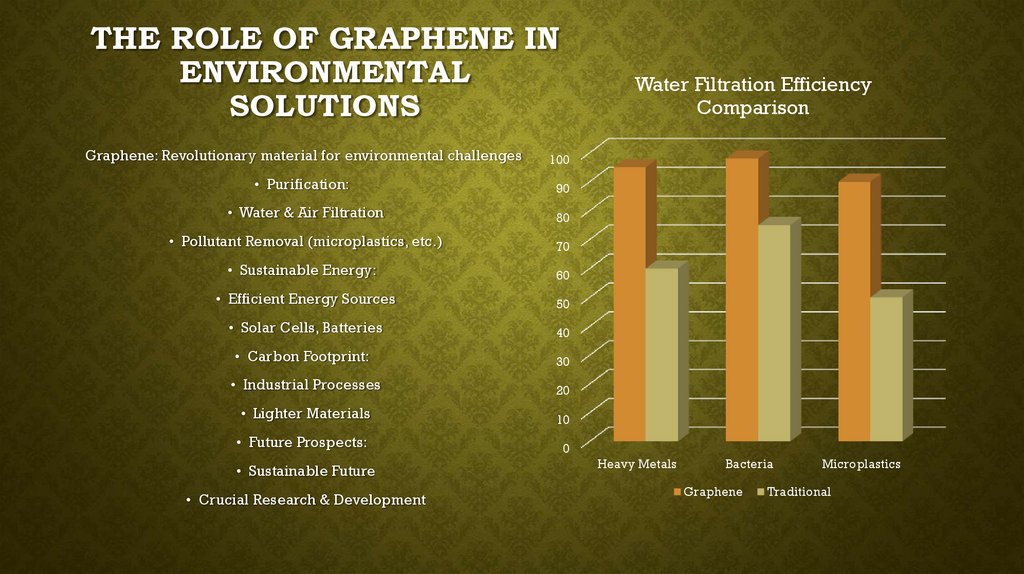 THE ROLE OF GRAPHENE IN ENVIRONMENTAL SOLUTIONS

Graphene: Revolutionary material for environmental challenges

• Purification:

• Water & Air Filtration

• Pollutant Removal (microplastics, etc.)

• Sustainable Energy:

• Efficient Energy Sources

• Solar Cells, Batteries

• Carbon Footprint:

• Industrial Processes

• Lighter Materials

• Future Prospects:

• Sustainable Future

• Crucial Research & Development

Water Filtration Efficiency Comparison

100
90
80
70
60
50
40
30
20
10
0

Heavy Metals
Bacteria
Microplastics

Graphene Traditional